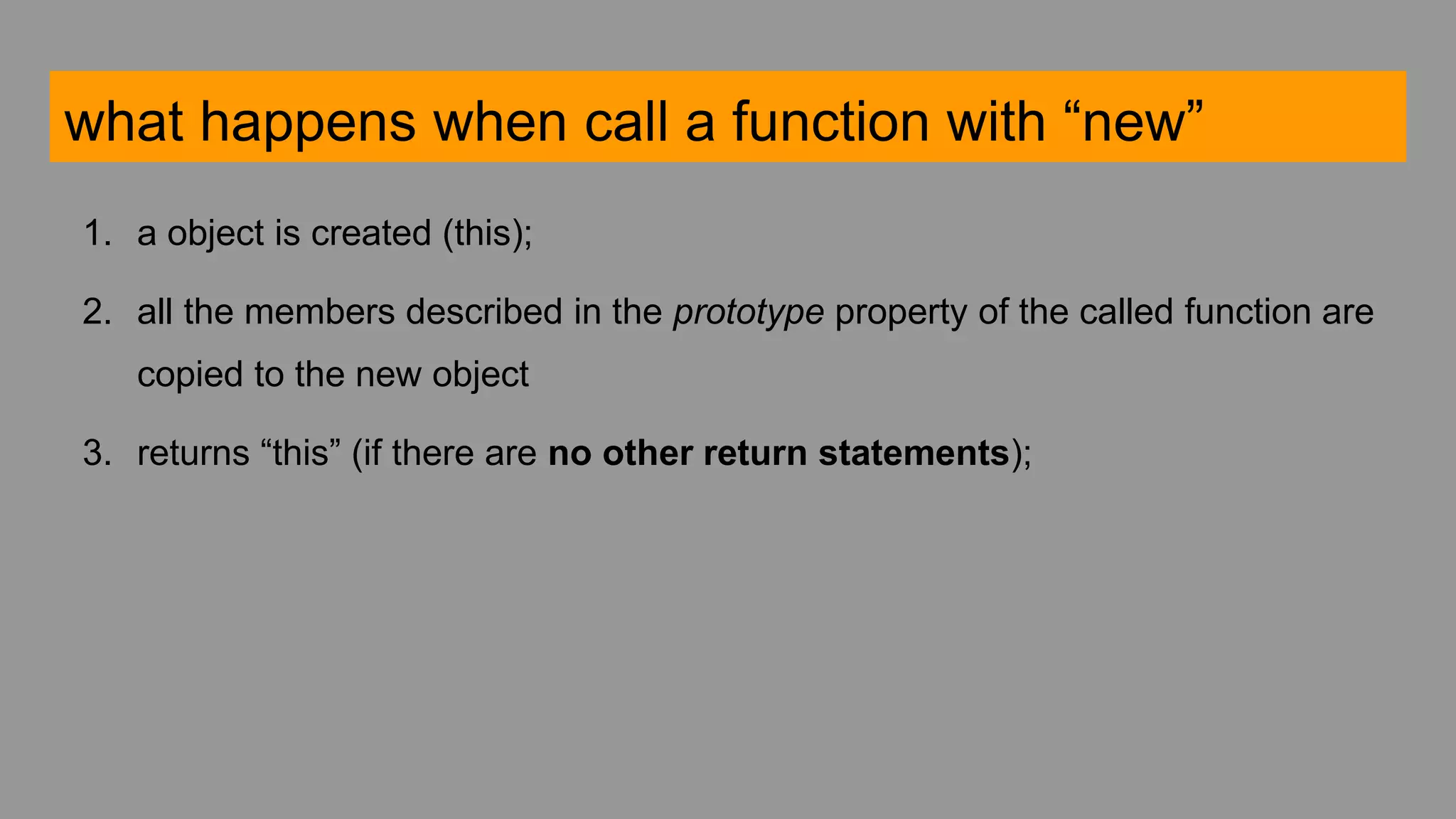 what happens when call a function with “new”

1. a object is created (this);

2. all the members described in the prototype property of the called function are copied to the new object

3. returns “this” (if there are no other return statements);